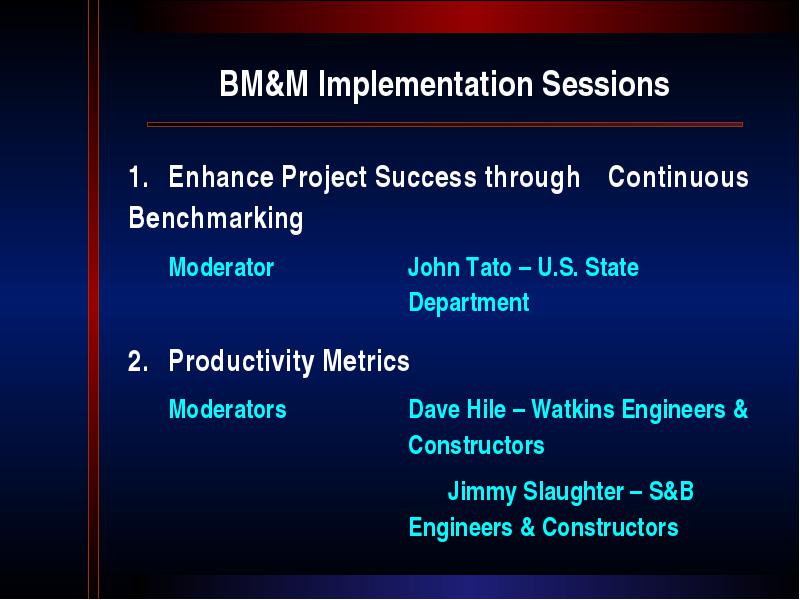 BM&M Implementation Sessions

1. Enhance Project Success through Continuous Benchmarking

Moderator John Tato – U.S. State Department

2. Productivity Metrics

Moderators Dave Hile – Watkins Engineers & Constructors

Jimmy Slaughter – S&B Engineers & Constructors